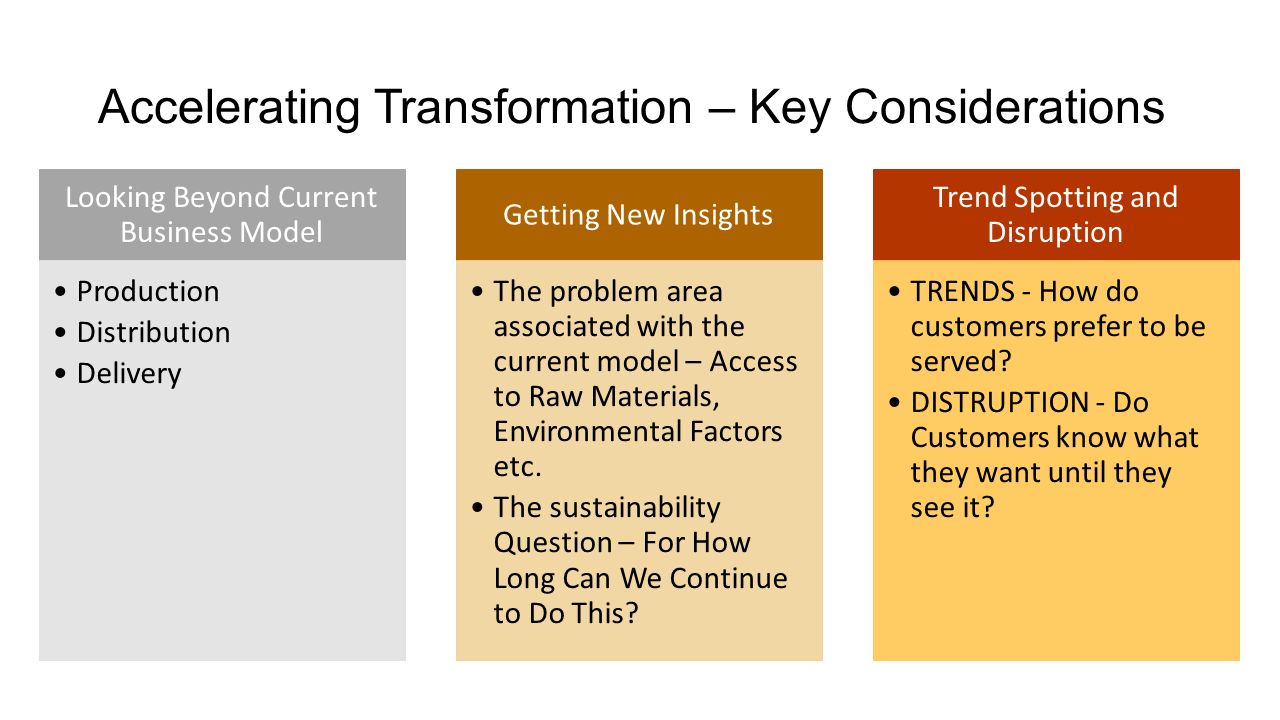 Accelerating Transformation – Key Considerations

Looking Beyond Current Business Model

• Production
• Distribution
• Delivery

Getting New Insights

• The problem area associated with the current model – Access to Raw Materials, Environmental Factors etc.
• The sustainability Question – For How Long Can We Continue to Do This?

Trend Spotting and Disruption

• TRENDS - How do customers prefer to be served?
• DISTRUPTION - Do Customers know what they want until they see it?